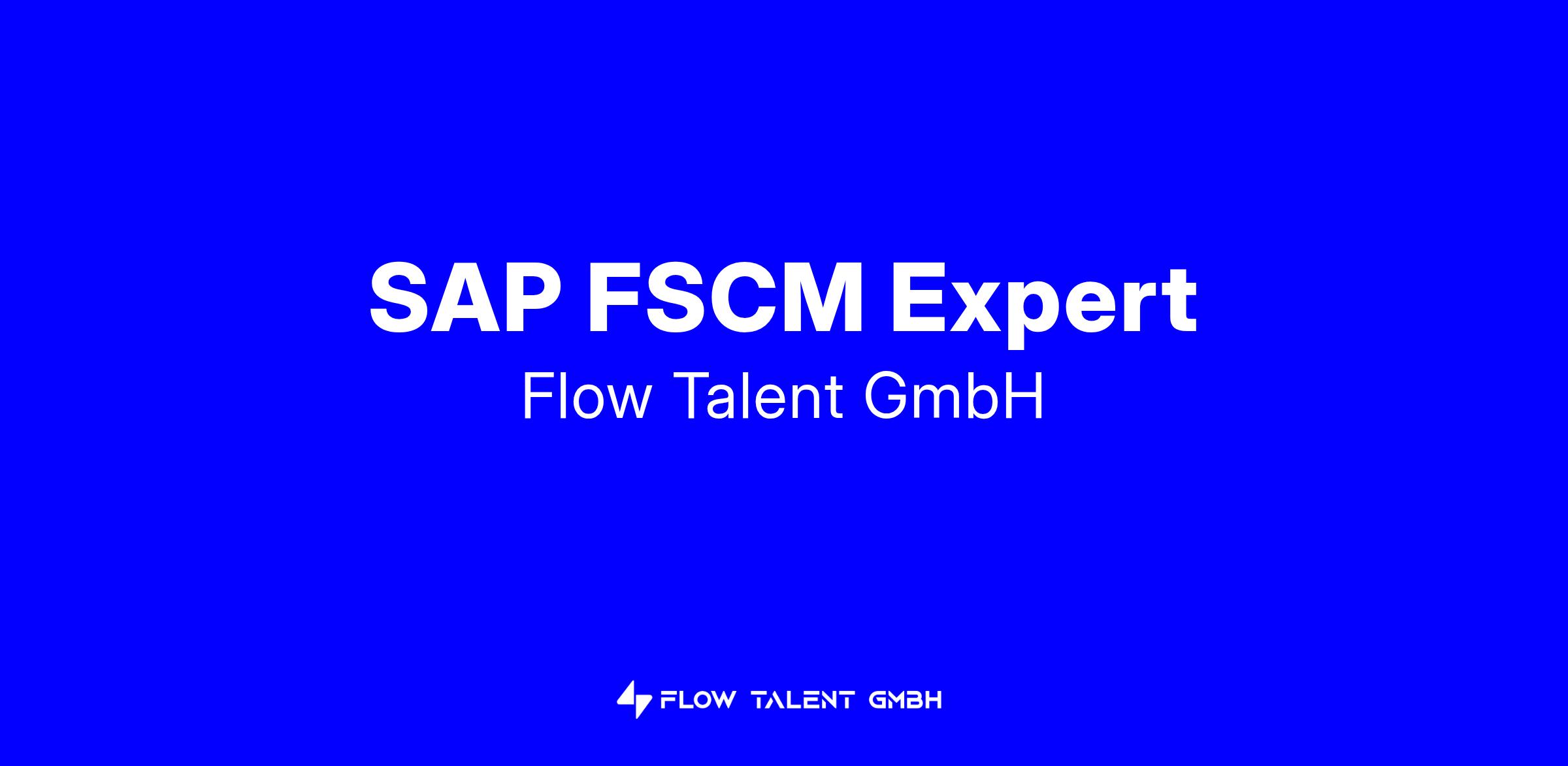 SAP FSCM Expert
Flow Talent GmbH

FLOW TALENT GMBH